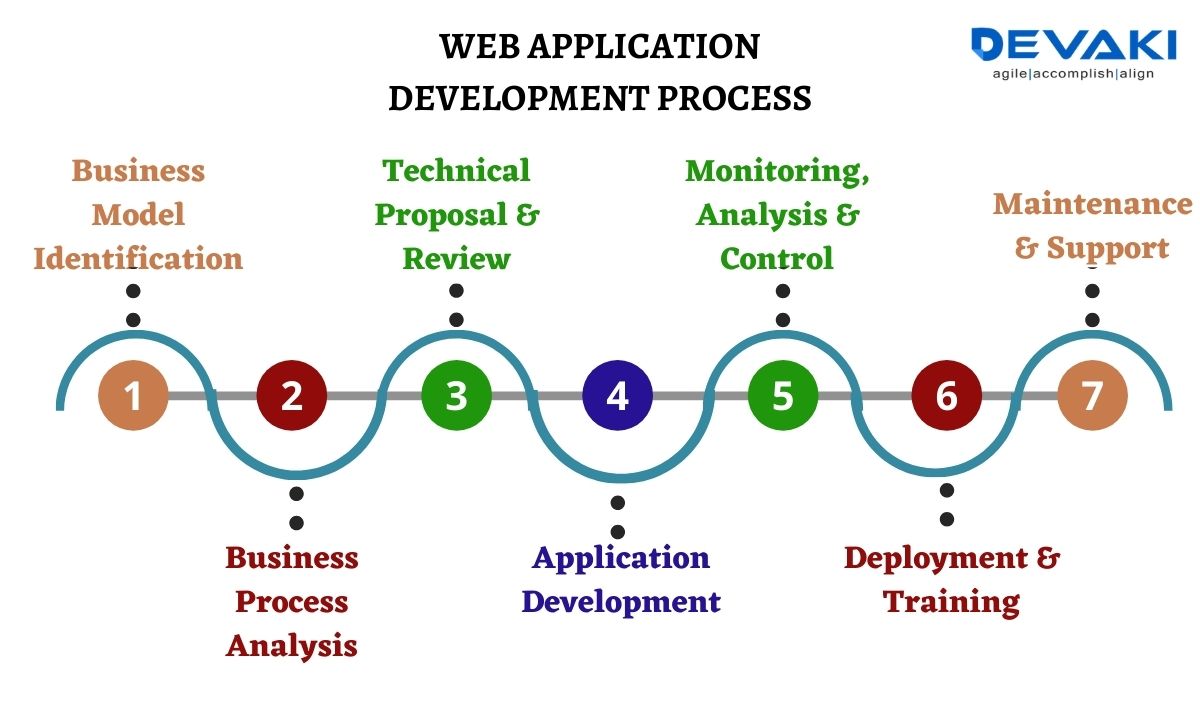 WEB APPLICATION DEVELOPMENT PROCESS

DEVAKI
agile|accomplish|align

Business Model Identification

Technical Proposal & Review

Monitoring, Analysis & Control

Maintenance & Support

1

2

3

4

5

6

7

Business Process Analysis

Application Development

Deployment & Training